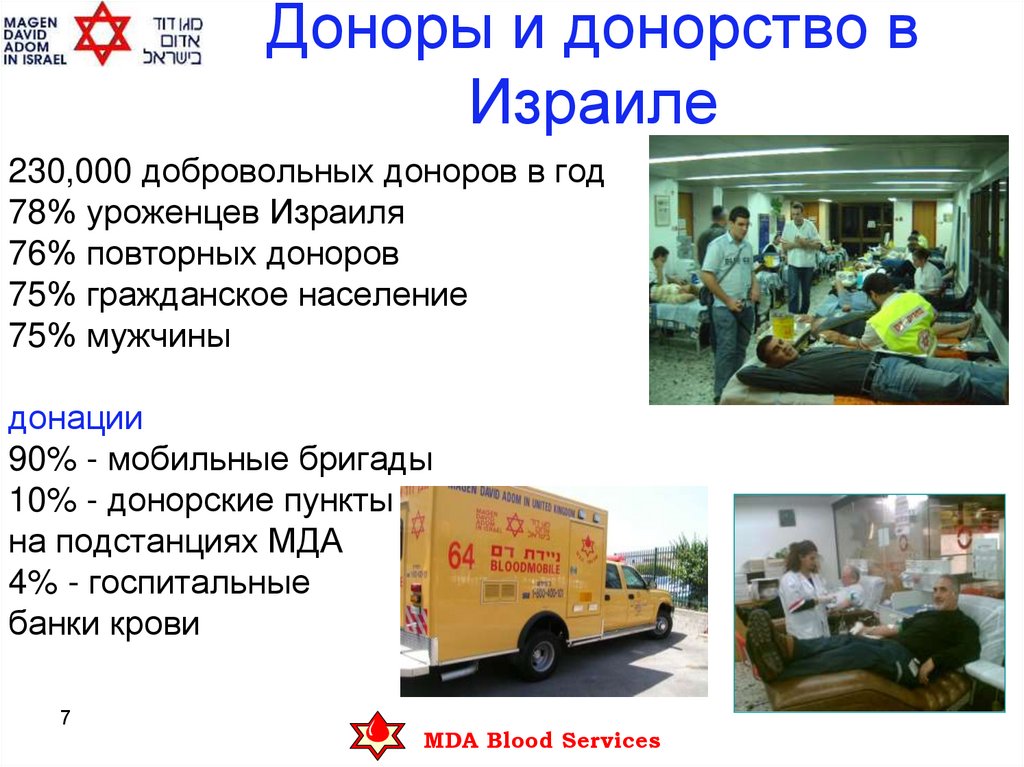 MAGEN DAVID ADOM IN ISRAEL

מגן דוד אדום בישראל

Доноры и донорство в Израиле

230,000 добровольных доноров в год
78% уроженцев Израиля
76% повторных доноров
75% гражданское население
75% мужчины

донации
90% - мобильные бригады
10% - донорские пункты на подстанциях МДА
4% - госпитальные банки крови

MAGEN DAVID ADOM IN UNITED KINGDOM

64 ניידת דם BLOODMOBILE

7

MDA Blood Services